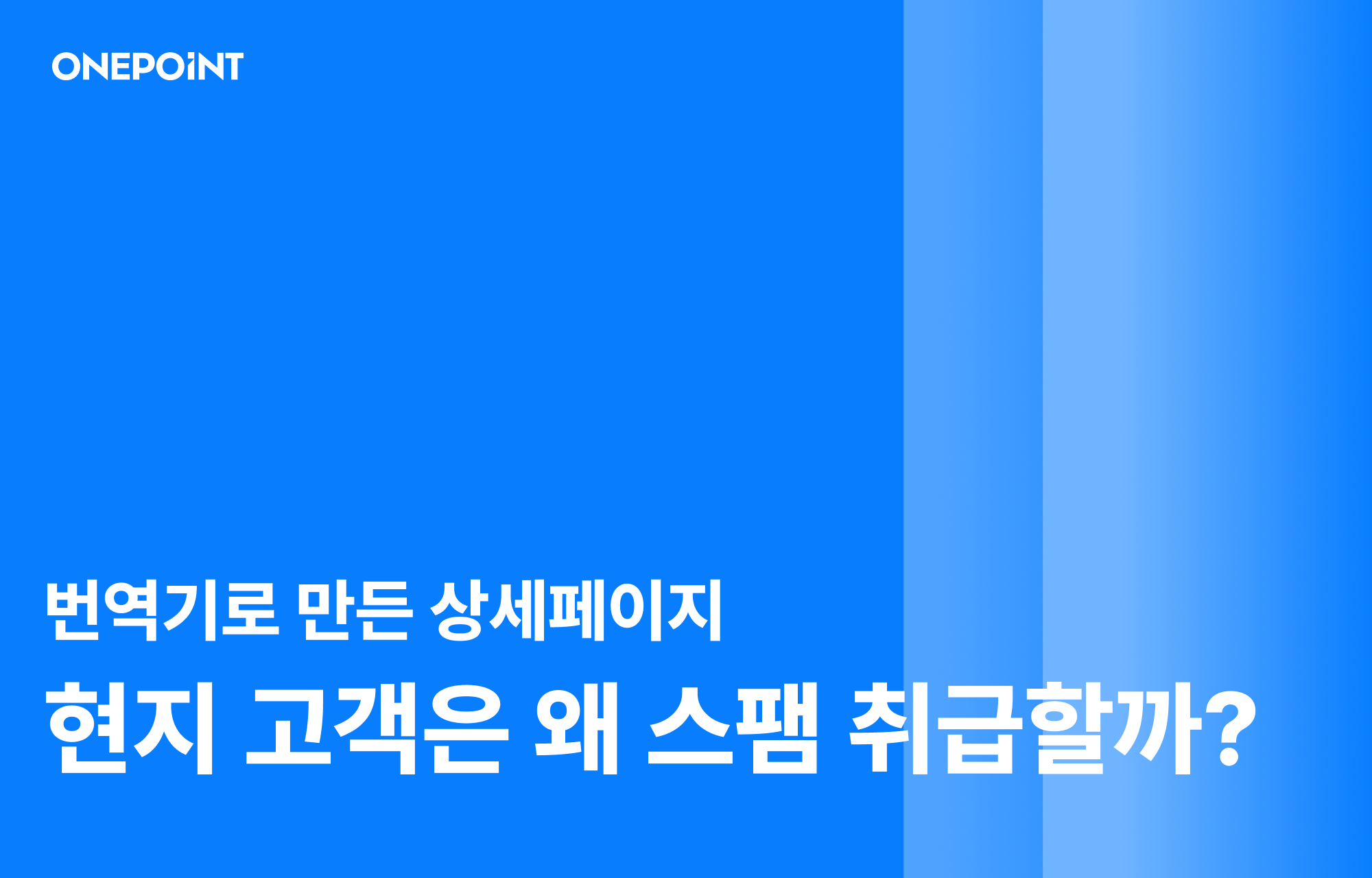 ONEPOiNT

번역기로 만든 상세페이지
현지 고객은 왜 스팸 취급할까?